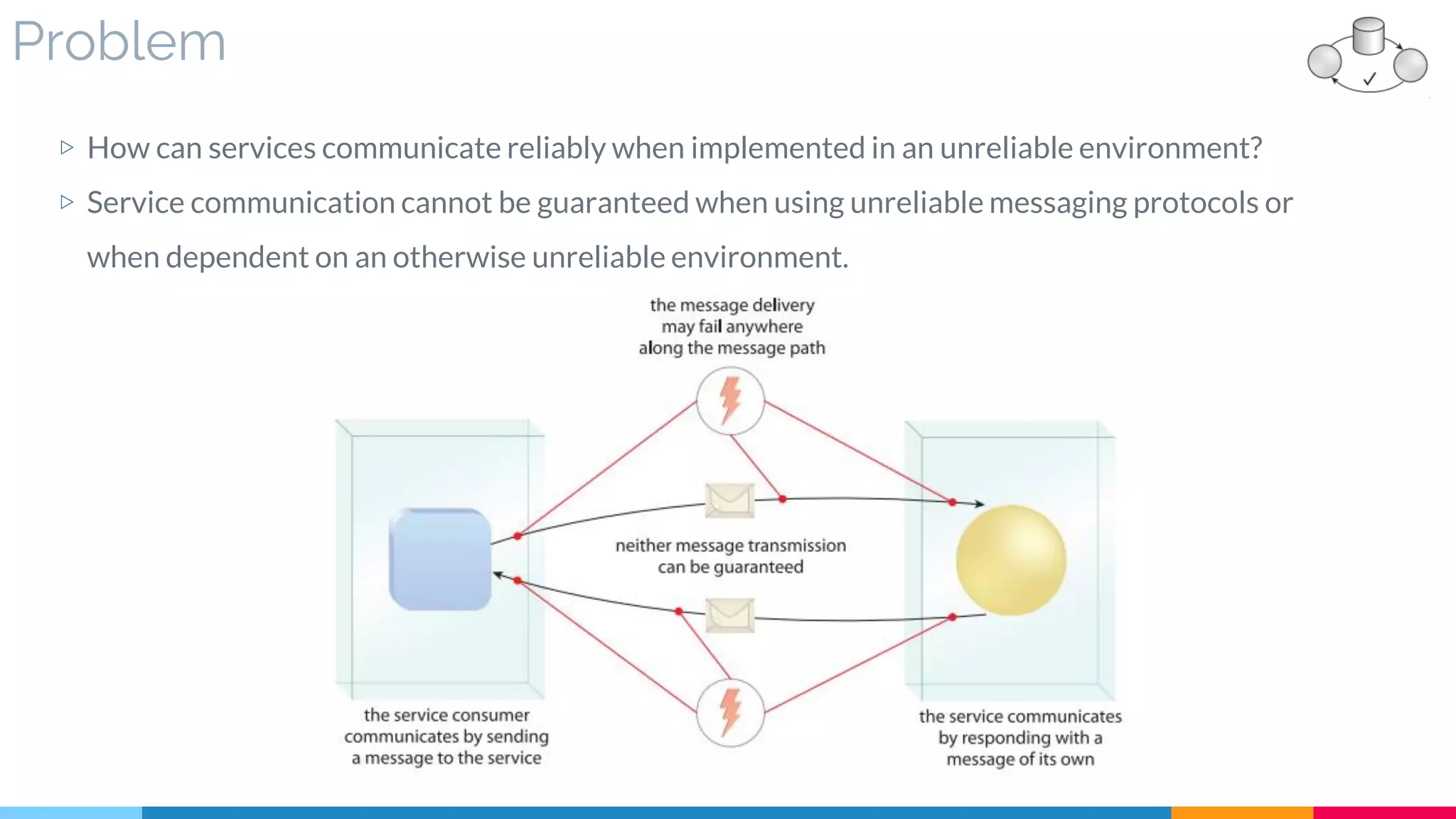 Problem

▷ How can services communicate reliably when implemented in an unreliable environment?

▷ Service communication cannot be guaranteed when using unreliable messaging protocols or when dependent on an otherwise unreliable environment.

the message delivery may fail anywhere along the message path

neither message transmission can be guaranteed

the service consumer communicates by sending a message to the service

the service communicates by responding with a message of its own